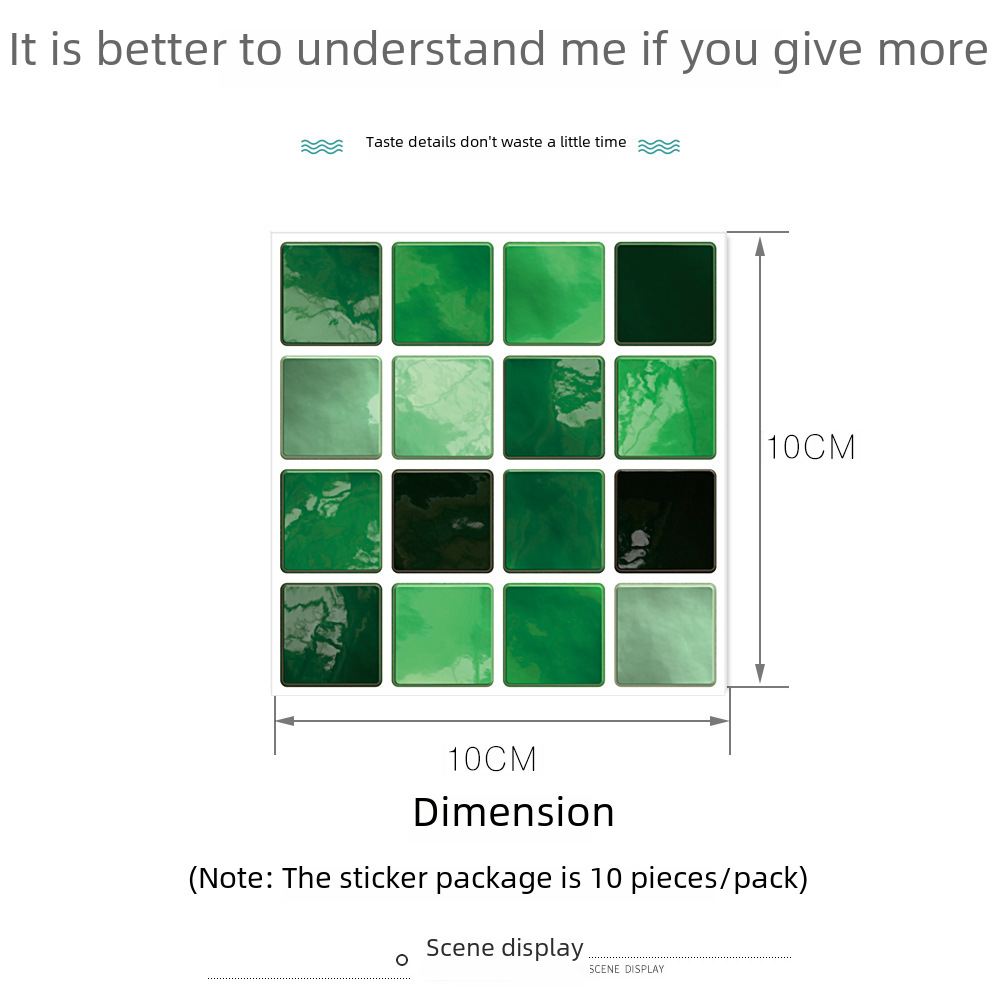 It is better to understand me if you give more

Taste details don't waste a little time

10CM

10CM

Dimension

(Note: The sticker package is 10 pieces/pack)

Scene display
SCENE DISPLAY